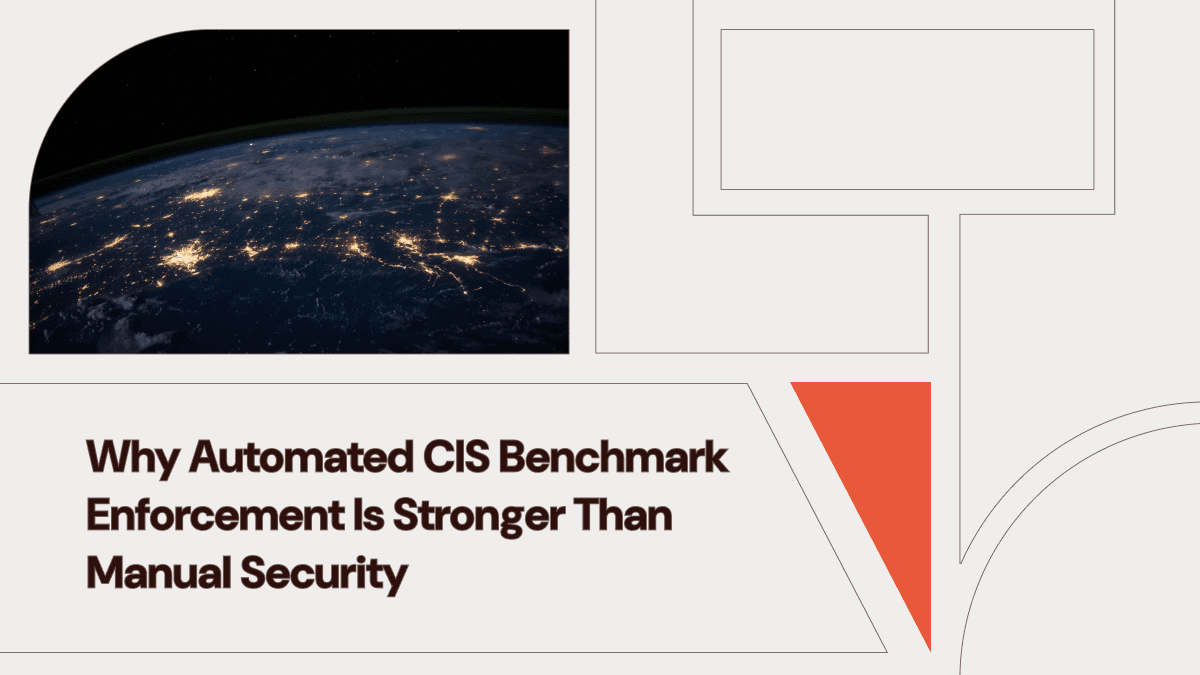 Why Automated CIS Benchmark Enforcement Is Stronger Than Manual Security